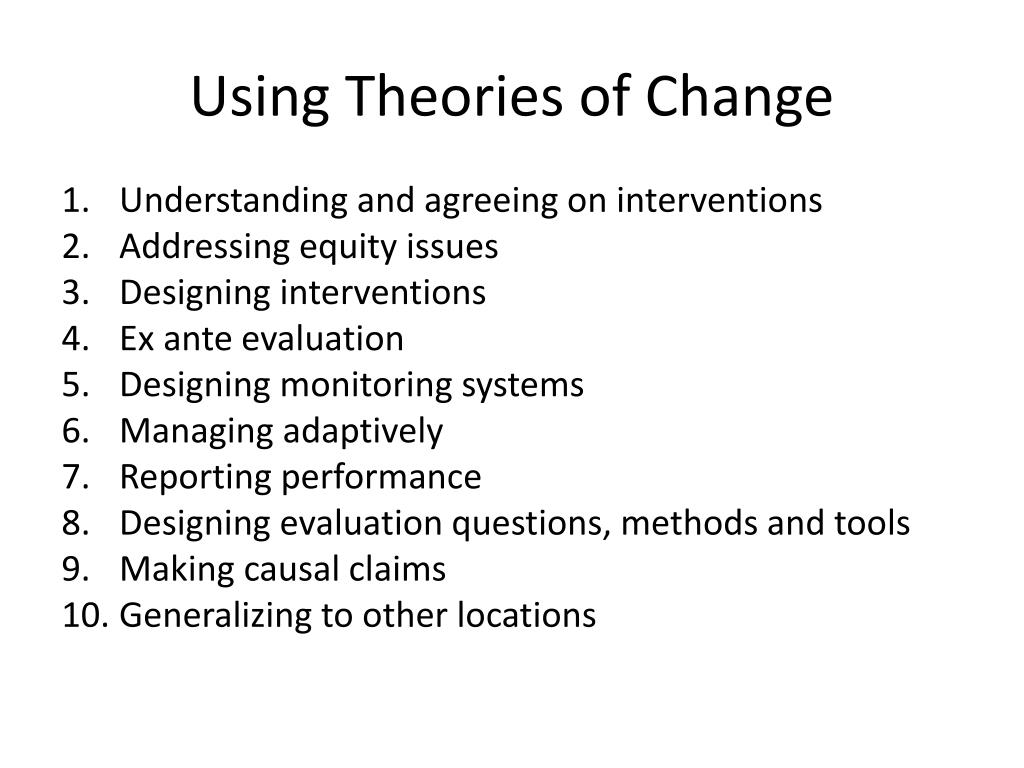 Using Theories of Change

1. Understanding and agreeing on interventions
2. Addressing equity issues
3. Designing interventions
4. Ex ante evaluation
5. Designing monitoring systems
6. Managing adaptively
7. Reporting performance
8. Designing evaluation questions, methods and tools
9. Making causal claims
10. Generalizing to other locations